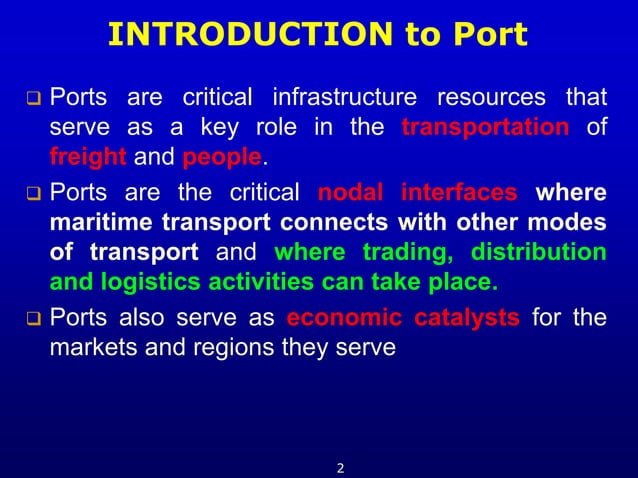 INTRODUCTION to Port

❑ Ports are critical infrastructure resources that serve as a key role in the transportation of freight and people.

❑ Ports are the critical nodal interfaces where maritime transport connects with other modes of transport and where trading, distribution and logistics activities can take place.

❑ Ports also serve as economic catalysts for the markets and regions they serve

2